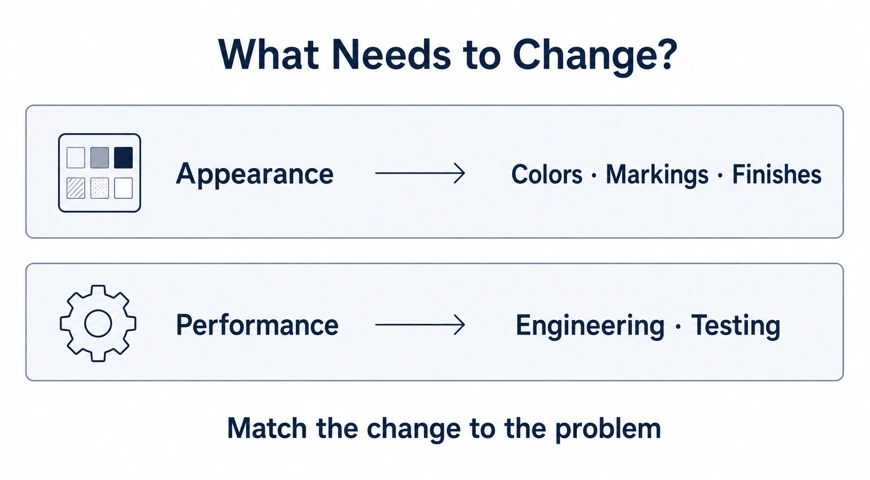 What Needs to Change?

Appearance → Colors · Markings · Finishes

Performance → Engineering · Testing

Match the change to the problem